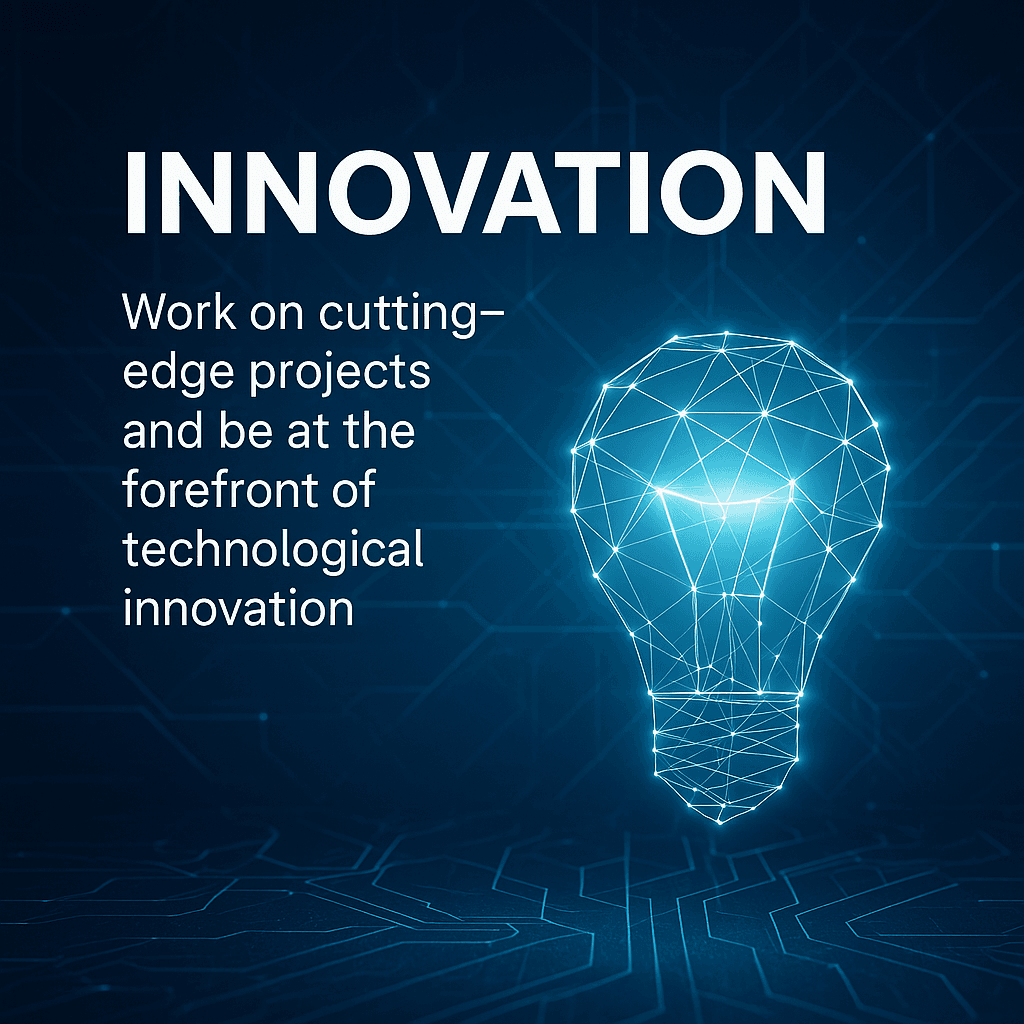 INNOVATION

Work on cutting-edge projects and be at the forefront of technological innovation